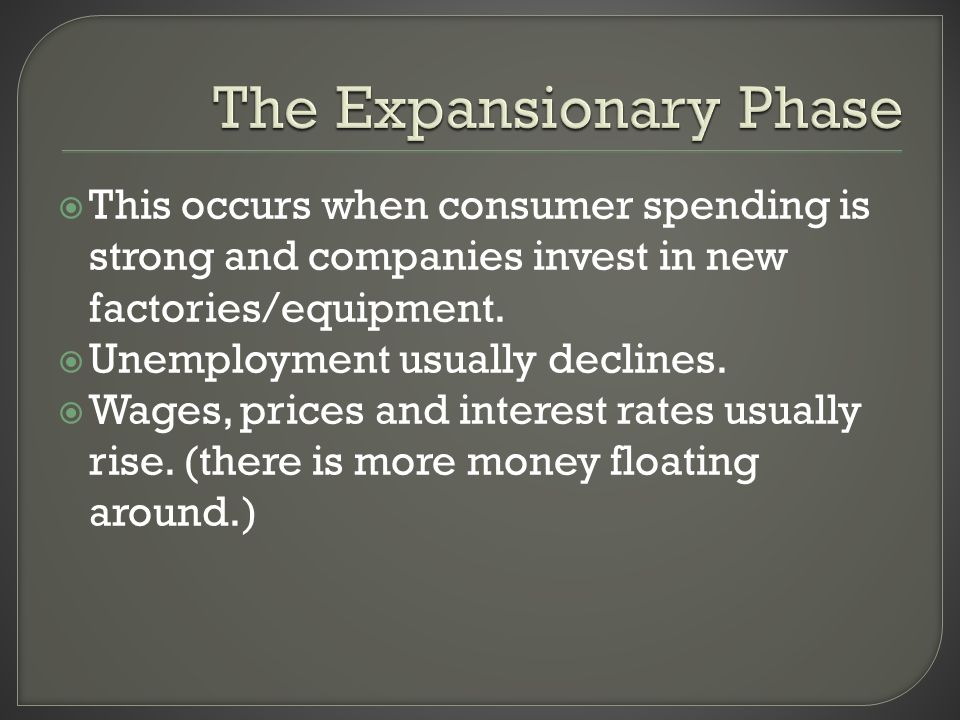 The Expansionary Phase

This occurs when consumer spending is strong and companies invest in new factories/equipment.

Unemployment usually declines.

Wages, prices and interest rates usually rise. (there is more money floating around.)